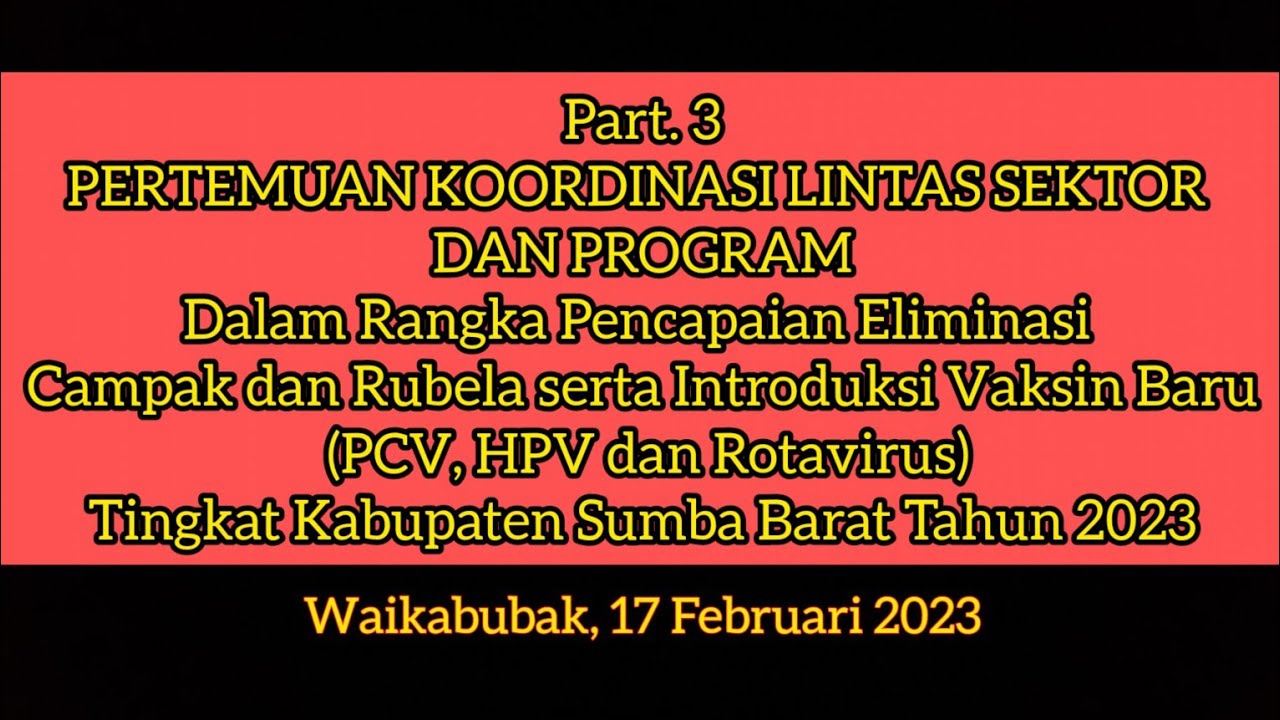 Part. 3
PERTEMUAN KOORDINASI LINTAS SEKTOR DAN PROGRAM
Dalam Rangka Pencapaian Eliminasi Campak dan Rubela serta Introduksi Vaksin Baru (PCV, HPV dan Rotavirus)
Tingkat Kabupaten Sumba Barat Tahun 2023

Waikabubak, 17 Februari 2023